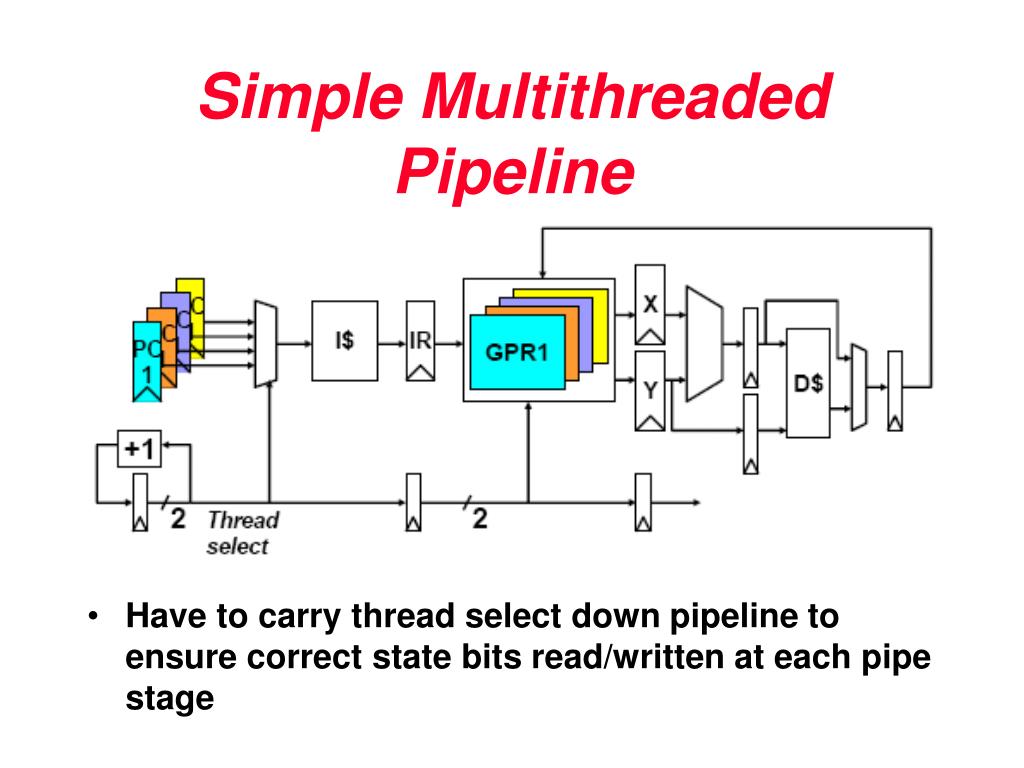 Simple Multithreaded Pipeline

PC 1
C
C
C
I$
IR
GPR1
X
Y
D$
+1
2
Thread select
2

• Have to carry thread select down pipeline to ensure correct state bits read/written at each pipe stage